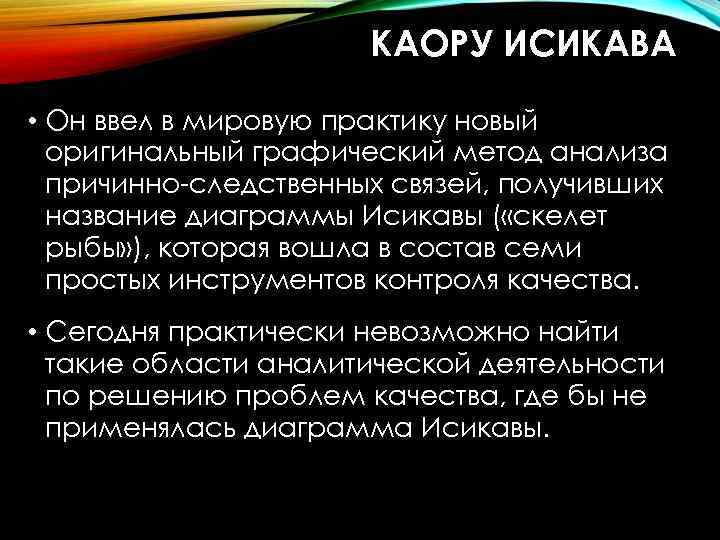 КАОРУ ИСИКАВА

• Он ввел в мировую практику новый оригинальный графический метод анализа причинно-следственных связей, получивших название диаграммы Исикавы («скелет рыбы»), которая вошла в состав семи простых инструментов контроля качества.

• Сегодня практически невозможно найти такие области аналитической деятельности по решению проблем качества, где бы не применялась диаграмма Исикавы.